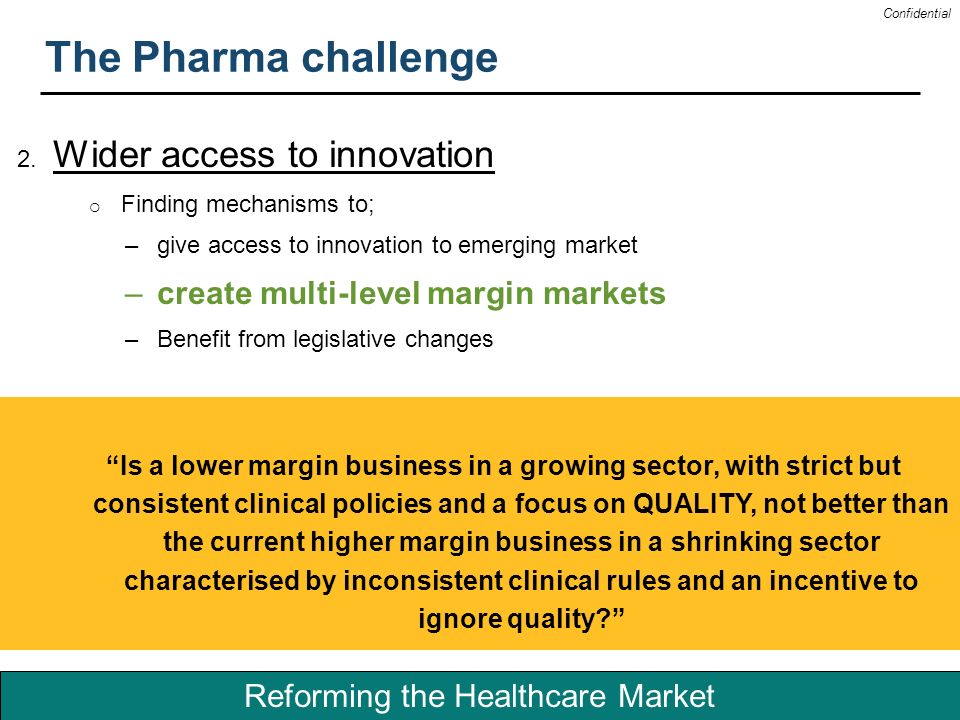 Confidential

The Pharma challenge

2. Wider access to innovation

o Finding mechanisms to;

– give access to innovation to emerging market

– create multi-level margin markets

– Benefit from legislative changes

“Is a lower margin business in a growing sector, with strict but consistent clinical policies and a focus on QUALITY, not better than the current higher margin business in a shrinking sector characterised by inconsistent clinical rules and an incentive to ignore quality?”

Reforming the Healthcare Market